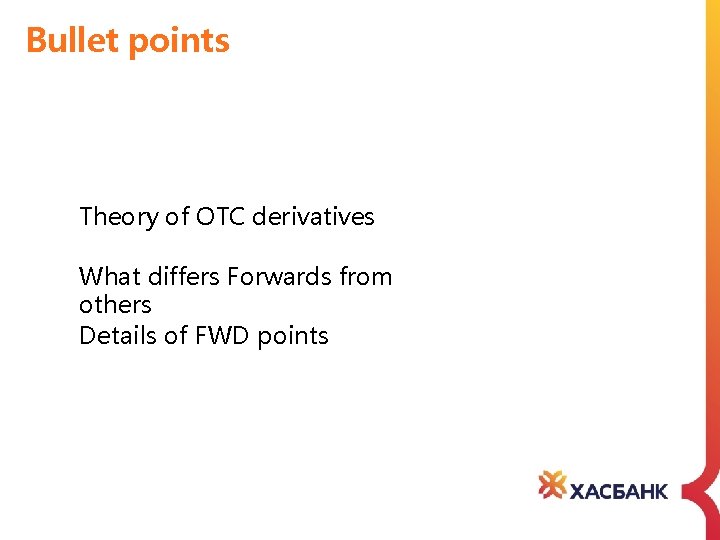 Bullet points

Theory of OTC derivatives

What differs Forwards from others
Details of FWD points

ХАСБАНК